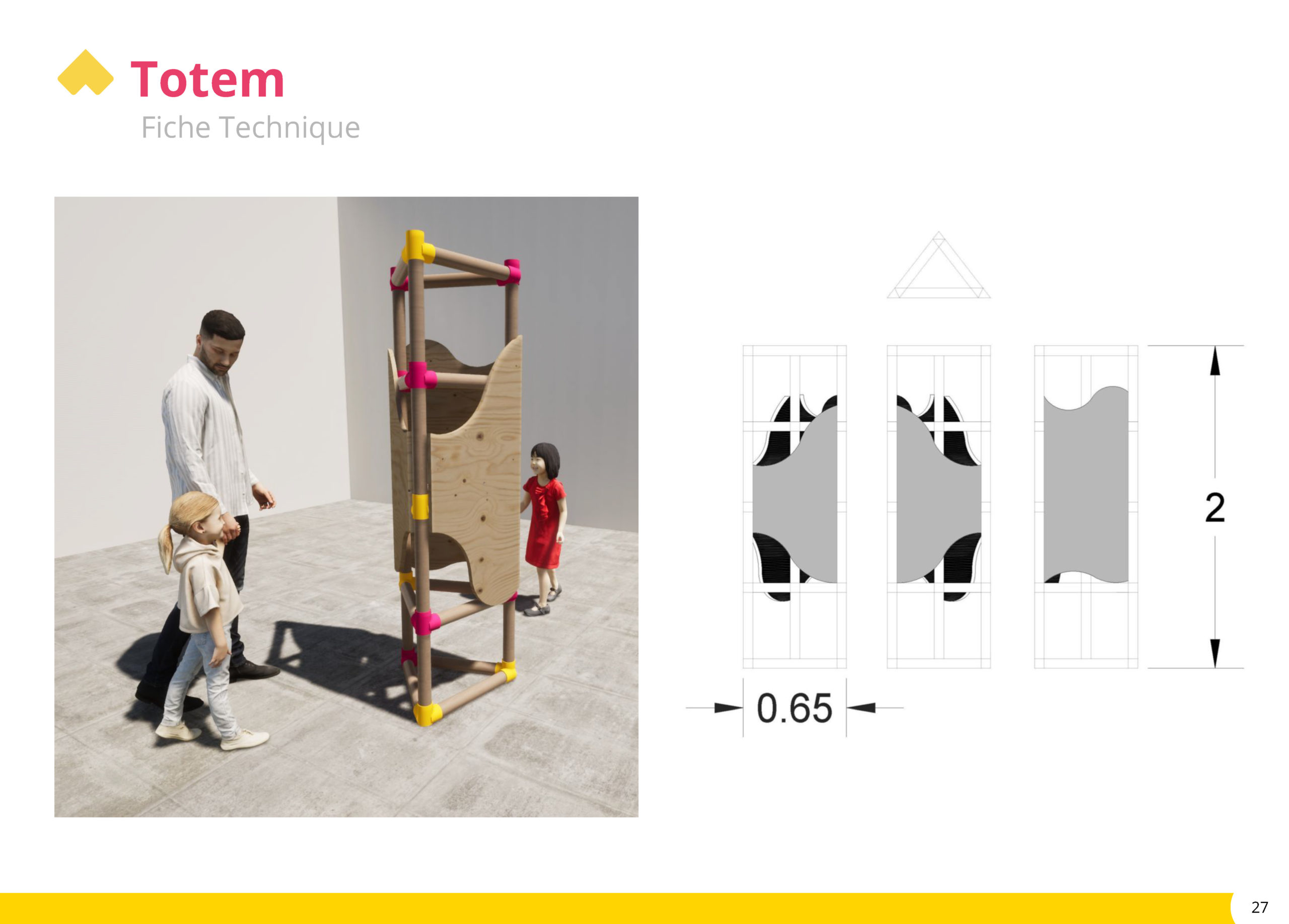 Totem
Fiche Technique

2

0.65

27